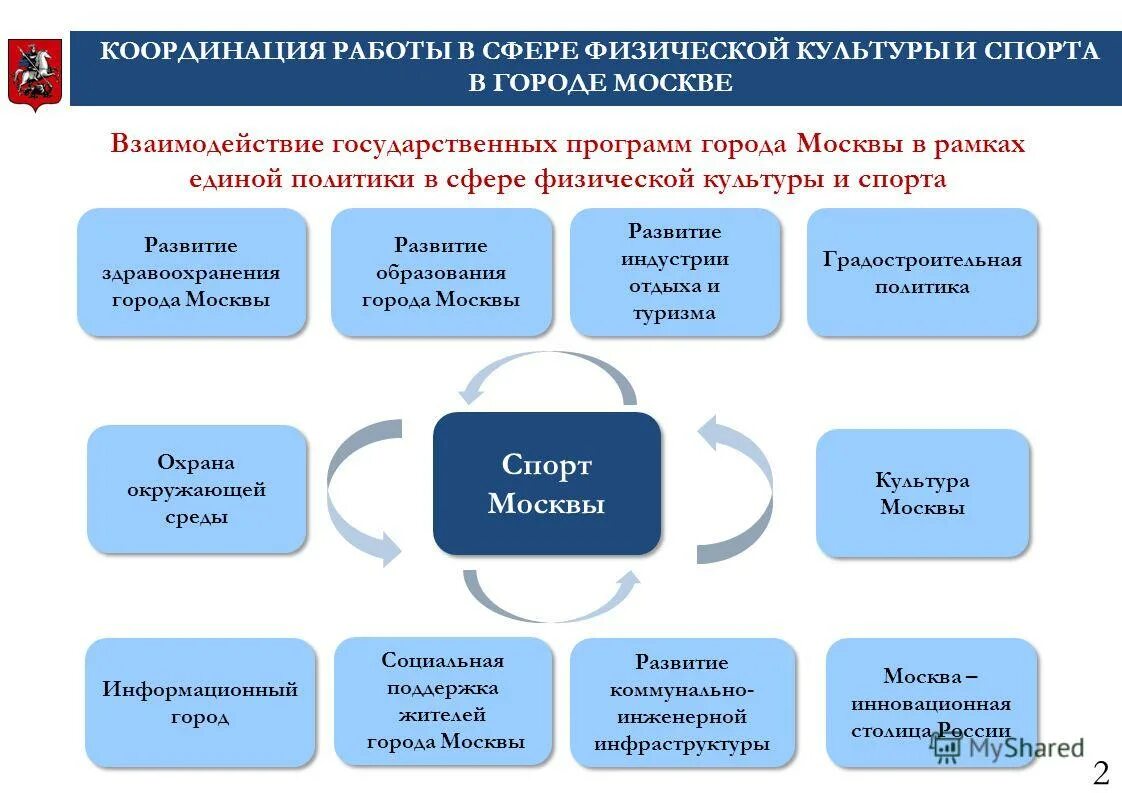 КООРДИНАЦИЯ РАБОТЫ В СФЕРЕ ФИЗИЧЕСКОЙ КУЛЬТУРЫ И СПОРТА В ГОРОДЕ МОСКВЕ

Взаимодействие государственных программ города Москвы в рамках единой политики в сфере физической культуры и спорта

Развитие здравоохранения города Москвы

Развитие образования города Москвы

Развитие индустрии отдыха и туризма

Градостроительная политика

Охрана окружающей среды

Спорт Москвы

Культура Москвы

Информационный город

Социальная поддержка жителей города Москвы

Развитие коммунально-инженерной инфраструктуры

Москва – инновационная столица России

MyShared

2